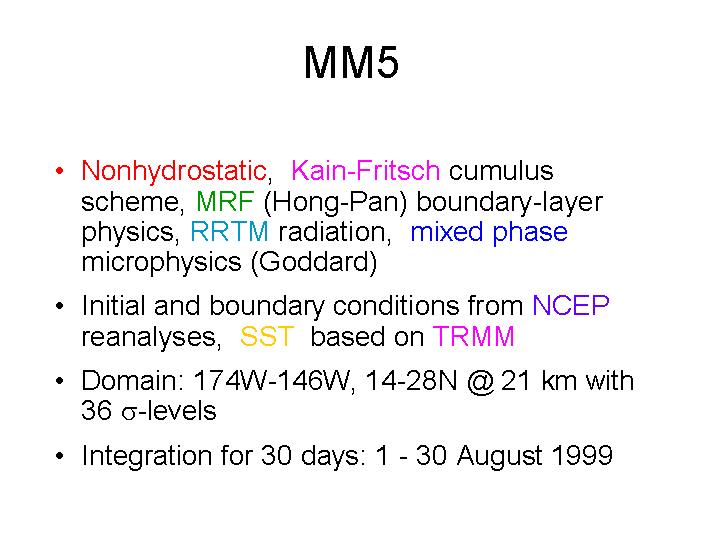 MM5

• Nonhydrostatic, Kain-Fritsch cumulus scheme, MRF (Hong-Pan) boundary-layer physics, RRTM radiation, mixed phase microphysics (Goddard)

• Initial and boundary conditions from NCEP reanalyses, SST based on TRMM

• Domain: 174W-146W, 14-28N @ 21 km with 36 $\sigma$-levels

• Integration for 30 days: 1 - 30 August 1999